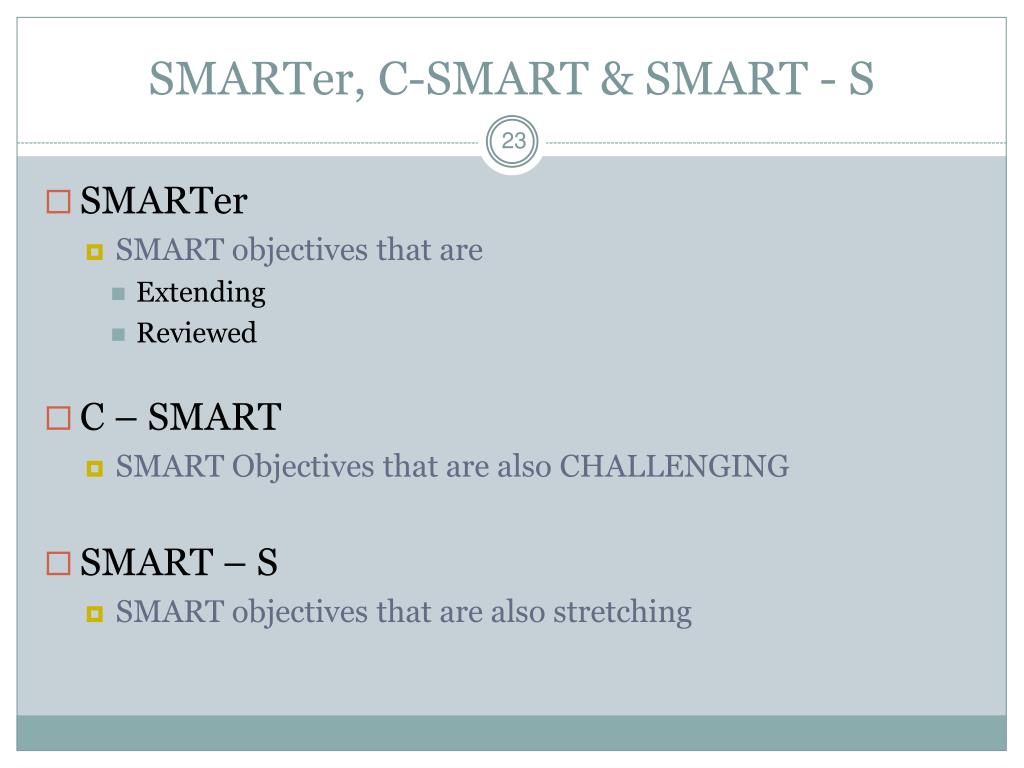 SMARTer, C-SMART & SMART - S

23

SMARTer

SMART objectives that are

Extending

Reviewed

C – SMART

SMART Objectives that are also CHALLENGING

SMART – S

SMART objectives that are also stretching